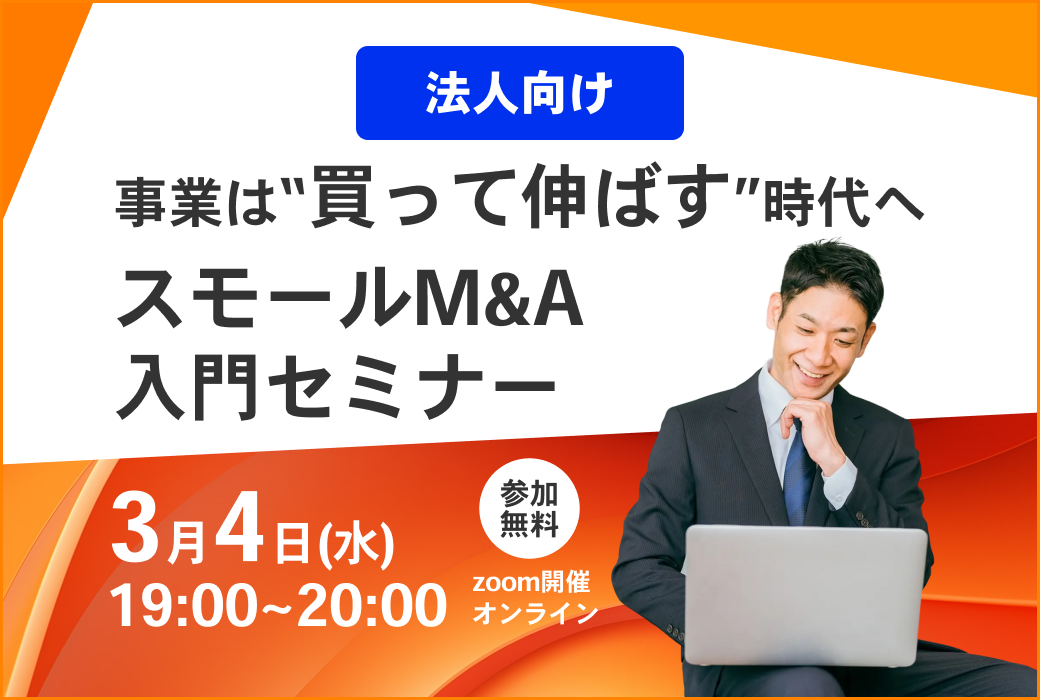 法人向け

事業は"買って伸ばす"時代へ

スモールM&A
入門セミナー

3月4日(水)
19:00~20:00

参加
無料

zoom開催
オンライン